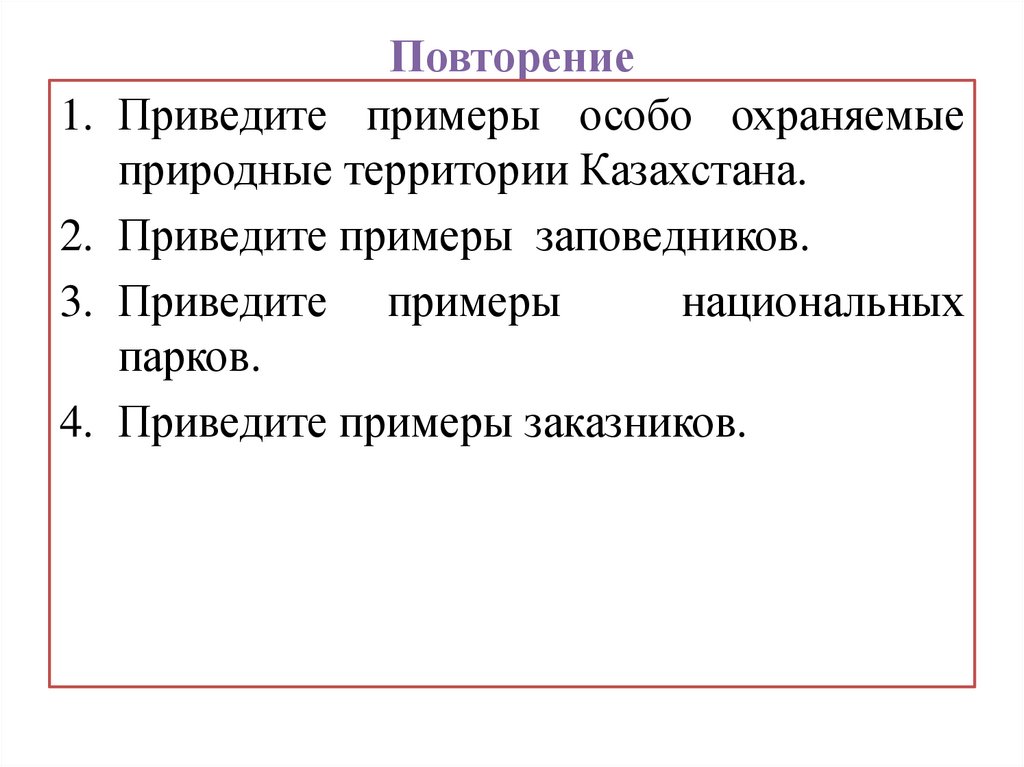 Повторение

1. Приведите примеры особо охраняемые природные территории Казахстана.
2. Приведите примеры заповедников.
3. Приведите примеры национальных парков.
4. Приведите примеры заказников.